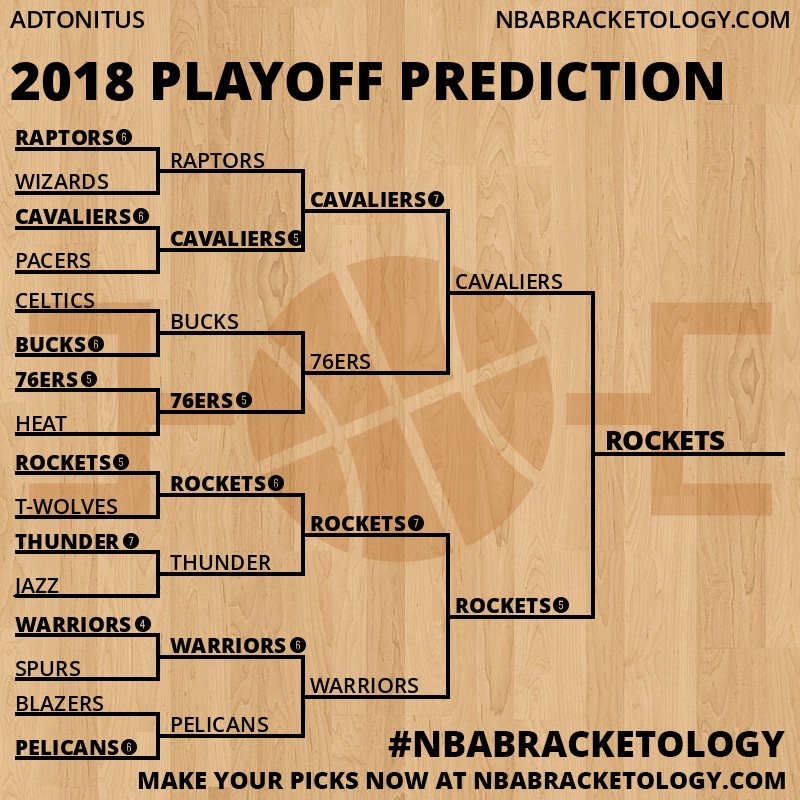 ADTONITUS NBABRACKETOLOGY.COM

2018 PLAYOFF PREDICTION

RAPTORS 6
WIZARDS
CAVALIERS 6
PACERS
CELTICS
BUCKS 6
76ERS 5
HEAT
ROCKETS 5
T-WOLVES
THUNDER 7
JAZZ
WARRIORS 4
SPURS
BLAZERS
PELICANS 6

RAPTORS
CAVALIERS 6
BUCKS
76ERS 5
ROCKETS 6
THUNDER
WARRIORS 6
PELICANS

CAVALIERS 7
76ERS
ROCKETS 7
WARRIORS

CAVALIERS
ROCKETS 5

ROCKETS

#NBABRACKETOLOGY
MAKE YOUR PICKS NOW AT NBABRACKETOLOGY.COM